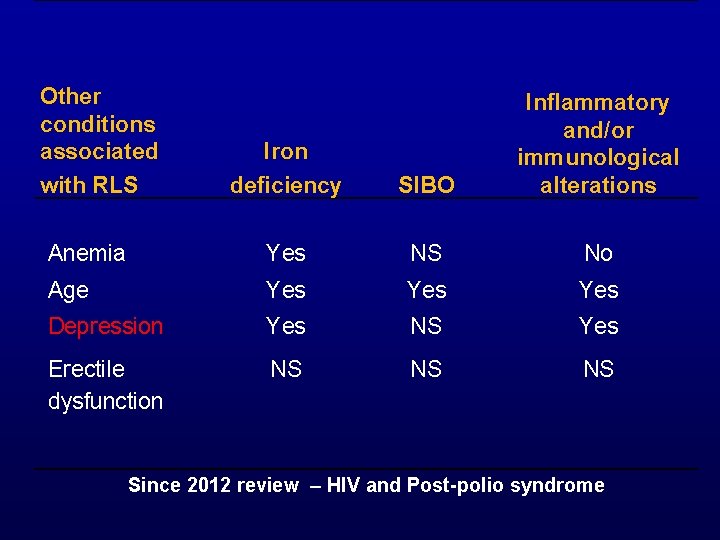 | Other conditions associated with RLS | Iron deficiency | SIBO | Inflammatory and/or immunological alterations |
|---|---|---|---|
| Anemia | Yes | NS | No |
| Age | Yes | Yes | Yes |
| Depression | Yes | NS | Yes |
| Erectile dysfunction | NS | NS | NS |

Since 2012 review – HIV and Post-polio syndrome